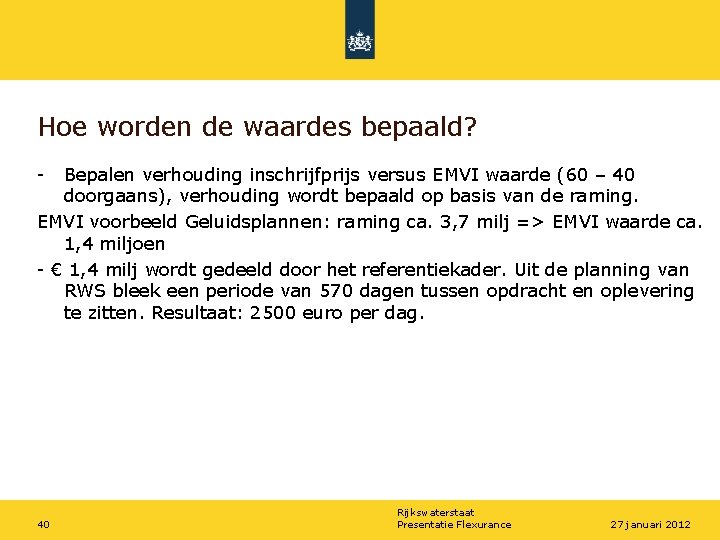 Hoe worden de waardes bepaald?

- Bepalen verhouding inschrijfprijs versus EMVI waarde (60 – 40 doorgaans), verhouding wordt bepaald op basis van de raming.

EMVI voorbeeld Geluidsplannen: raming ca. 3,7 milj => EMVI waarde ca. 1,4 miljoen

- € 1,4 milj wordt gedeeld door het referentiekader. Uit de planning van RWS bleek een periode van 570 dagen tussen opdracht en oplevering te zitten. Resultaat: 2500 euro per dag.

40

Rijkswaterstaat
Presentatie Flexurance

27 januari 2012